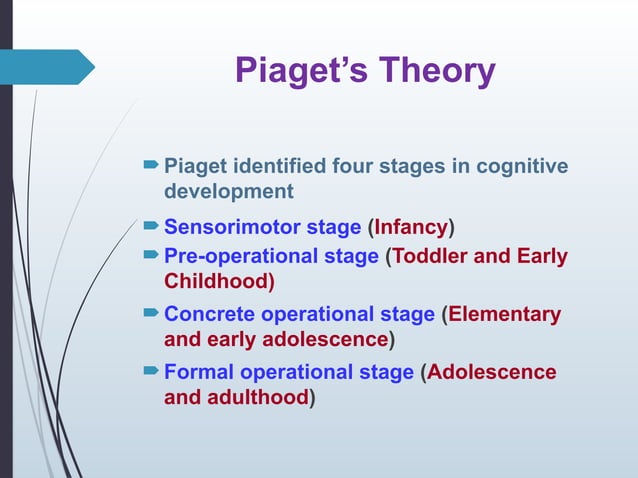 Piaget's Theory

Piaget identified four stages in cognitive development

Sensorimotor stage (Infancy)

Pre-operational stage (Toddler and Early Childhood)

Concrete operational stage (Elementary and early adolescence)

Formal operational stage (Adolescence and adulthood)